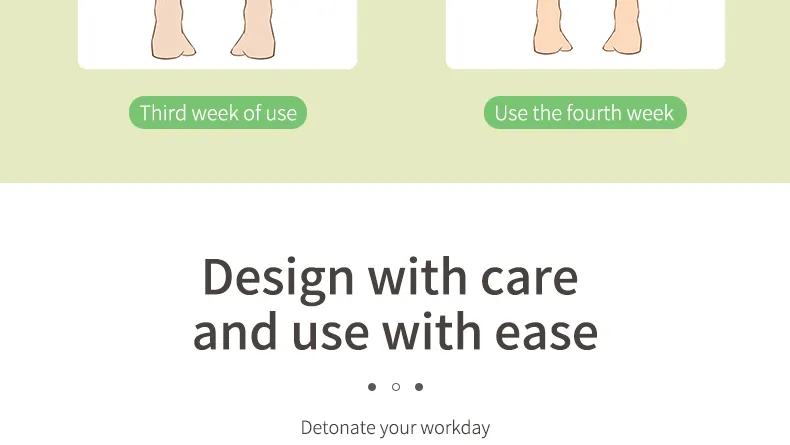 Third week of use

Use the fourth week

Design with care and use with ease

Detonate your workday